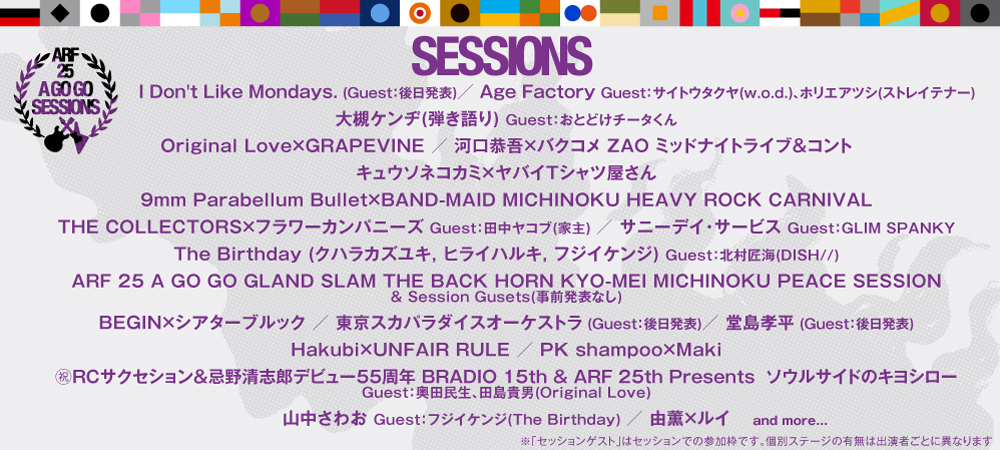 ARF 25 A GO GO SESSIONS

SESSIONS

I Don't Like Mondays. (Guest:後日発表) ／ Age Factory Guest:サイトウタクヤ(w.o.d.)、ホリエアツシ(ストレイテナー)

大槻ケンヂ(弾き語り) Guest:おとどけチータくん

Original Love×GRAPEVINE ／ 河口恭吾×バクコメ ZAO ミッドナイトライブ&コント

キュウソネコカミ×ヤバイTシャツ屋さん

9mm Parabellum Bullet×BAND-MAID MICHINOKU HEAVY ROCK CARNIVAL

THE COLLECTORS×フラワーカンパニーズ Guest:田中ヤコブ(家主) ／ サニーデイ・サービス Guest:GLIM SPANKY

The Birthday (クハラカズユキ, ヒライハルキ, フジイケンジ) Guest:北村匠海(DISH//)

ARF 25 A GO GO GLAND SLAM THE BACK HORN KYO-MEI MICHINOKU PEACE SESSION & Session Gusets(事前発表なし)

BEGIN×シアターブルック ／ 東京スカパラダイスオーケストラ (Guest:後日発表) ／ 堂島孝平 (Guest:後日発表)

Hakubi×UNFAIR RULE ／ PK shampoo×Maki

㊗RCサクセション&忌野清志郎デビュー55周年 BRADIO 15th & ARF 25th Presents ソウルサイドのキヨシロー Guest:奥田民生、田島貴男(Original Love)

山中さわお Guest:フジイケンジ(The Birthday) ／ 由薫×ルイ and more...

※「セッションゲスト」はセッションでの参加枠です。個別ステージの有無は出演者ごとに異なります